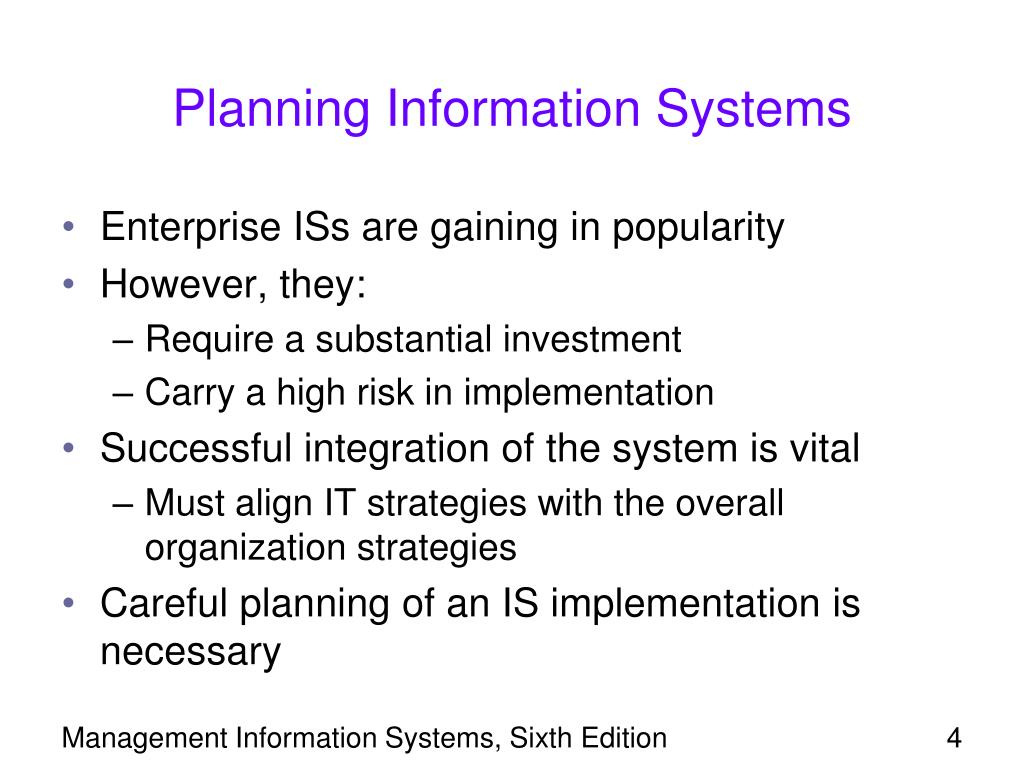 Planning Information Systems

• Enterprise ISs are gaining in popularity
• However, they:
  – Require a substantial investment
  – Carry a high risk in implementation
• Successful integration of the system is vital
  – Must align IT strategies with the overall organization strategies
• Careful planning of an IS implementation is necessary

Management Information Systems, Sixth Edition

4